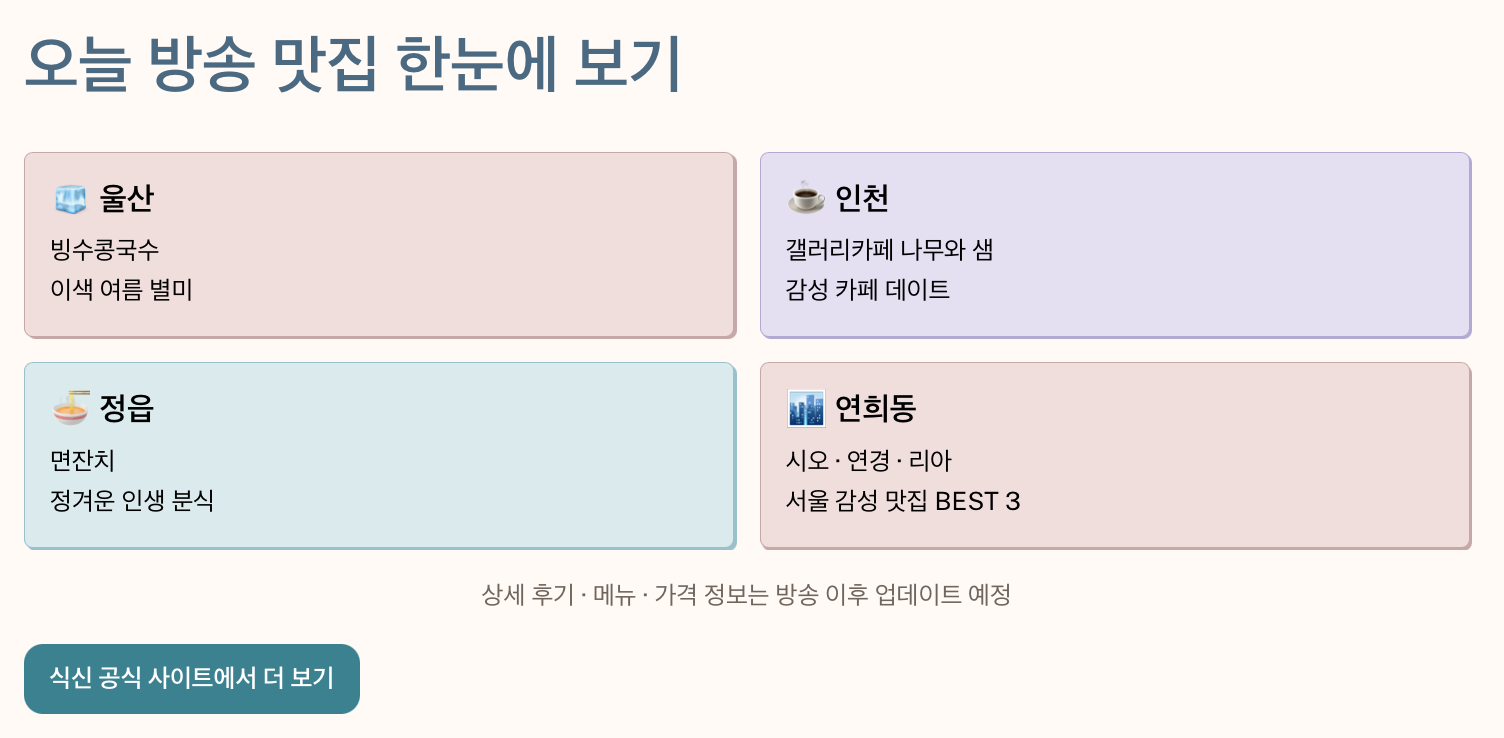 오늘 방송 맛집 한눈에 보기

🧊 울산
빙수콩국수
이색 여름 별미

☕ 인천
갤러리카페 나무와 샘
감성 카페 데이트

🍜 정읍
면잔치
정겨운 인생 분식

🏙️ 연희동
시오 · 연경 · 리아
서울 감성 맛집 BEST 3

상세 후기 · 메뉴 · 가격 정보는 방송 이후 업데이트 예정

식신 공식 사이트에서 더 보기